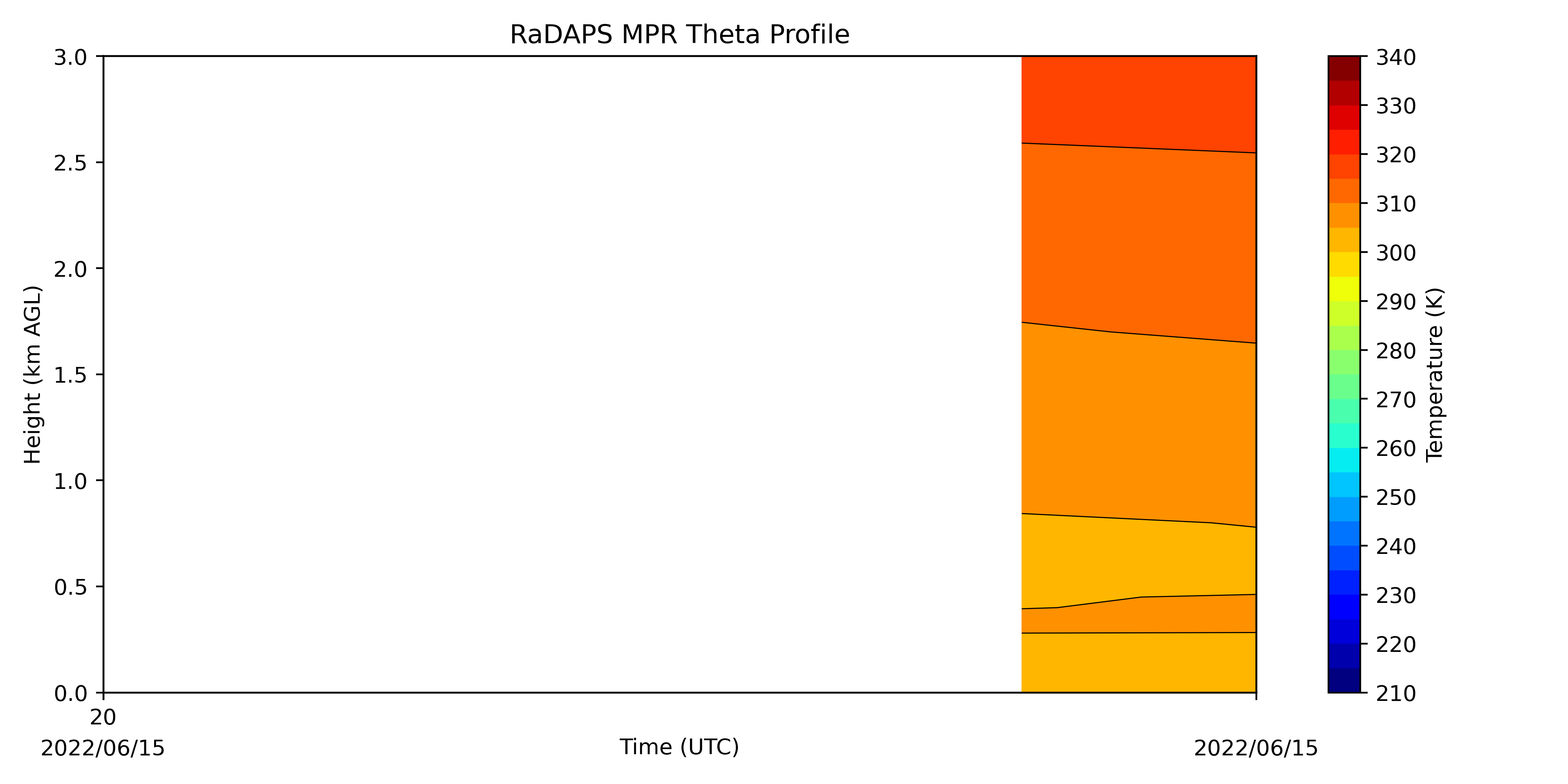 RaDAPS MPR Theta Profile

Height (km AGL)

3.0
2.5
2.0
1.5
1.0
0.5
0.0

20
2022/06/15

Time (UTC)

2022/06/15

340
330
320
310
300
290
280
270
260
250
240
230
220
210

Temperature (K)